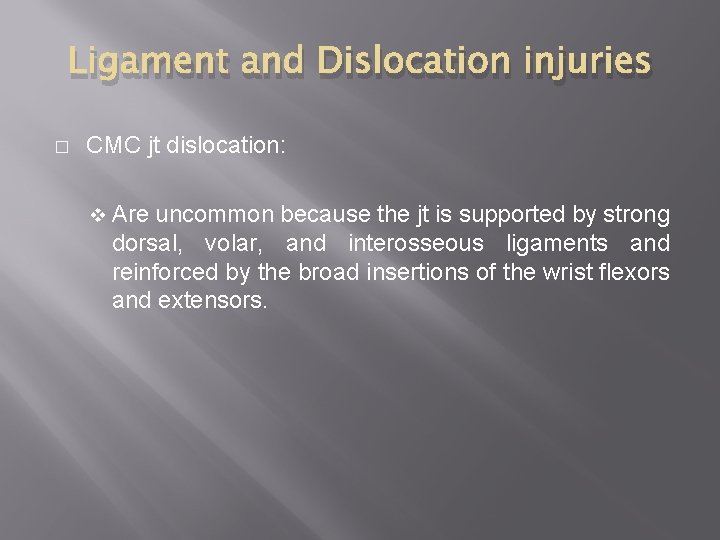 Ligament and Dislocation injuries

□ CMC jt dislocation:

❖ Are uncommon because the jt is supported by strong dorsal, volar, and interosseous ligaments and reinforced by the broad insertions of the wrist flexors and extensors.